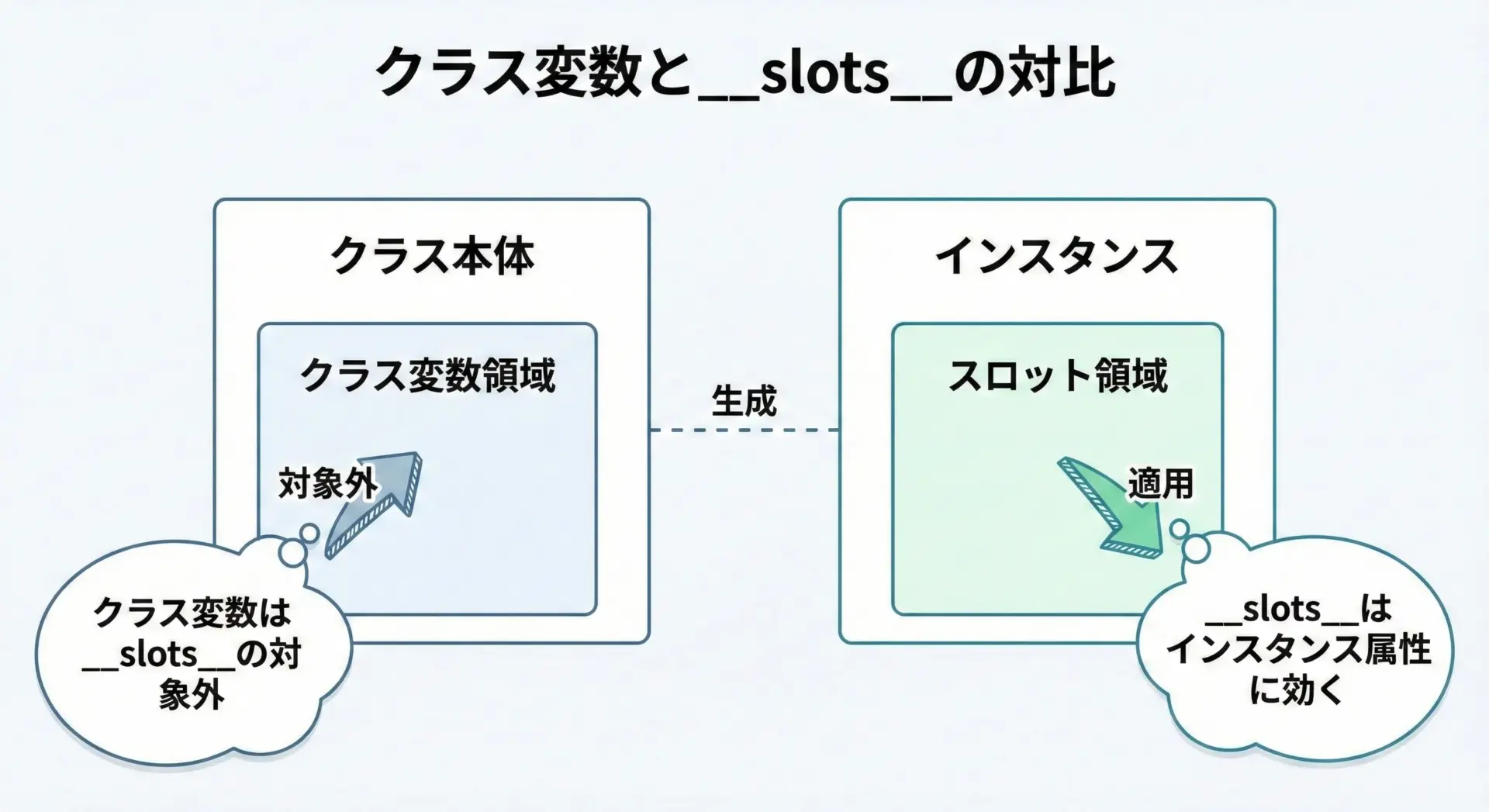 クラス変数と__slots__の対比

クラス本体

クラス変数領域

対象外

クラス変数は__slots__の対象外

生成

インスタンス

スロット領域

適用

__slots__はインスタンス属性に効く